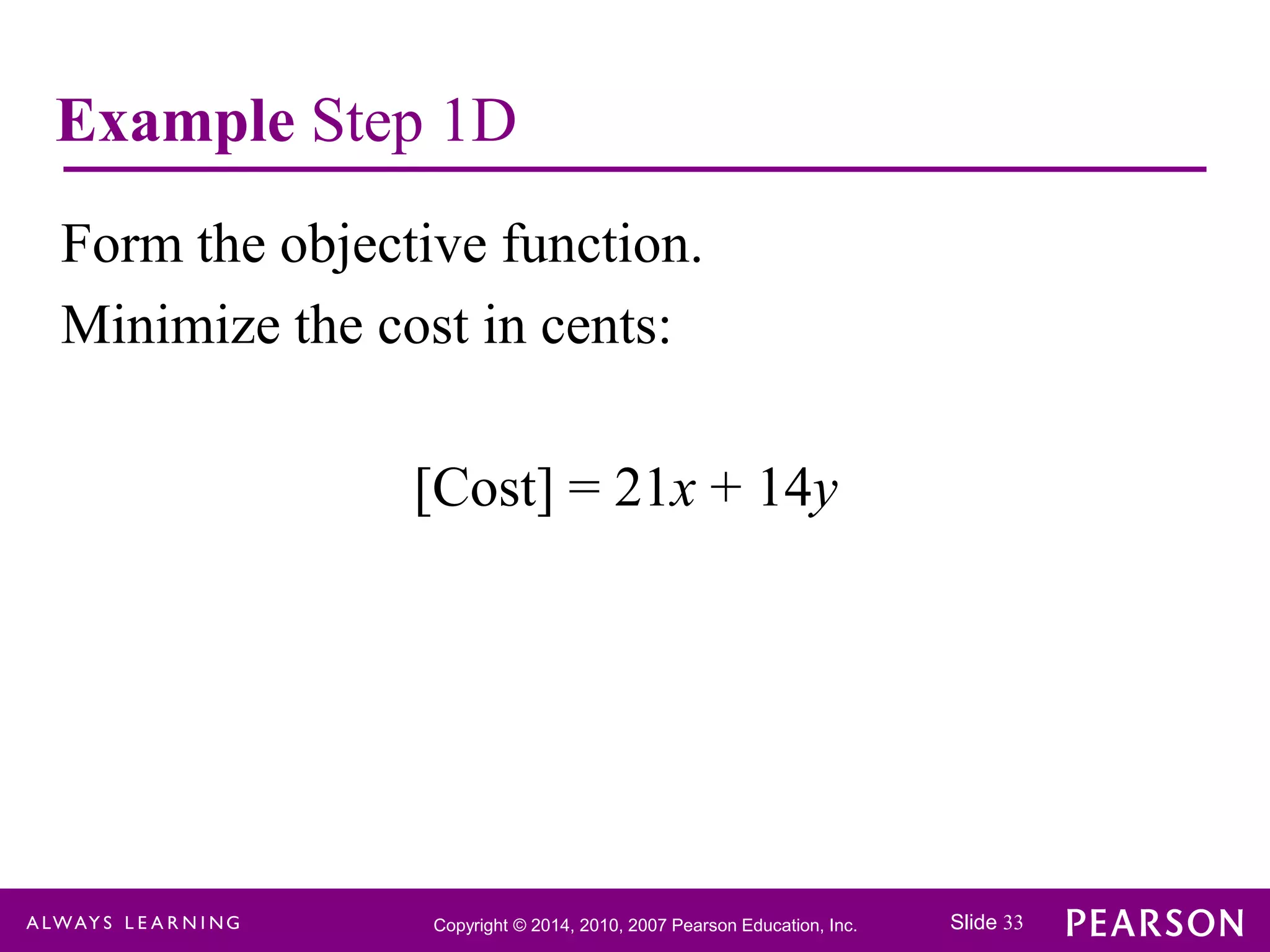 Example Step 1D

Form the objective function.

Minimize the cost in cents:

$[\text{Cost}] = 21x + 14y$

ALWAYS LEARNING

Copyright © 2014, 2010, 2007 Pearson Education, Inc.

Slide 33

PEARSON